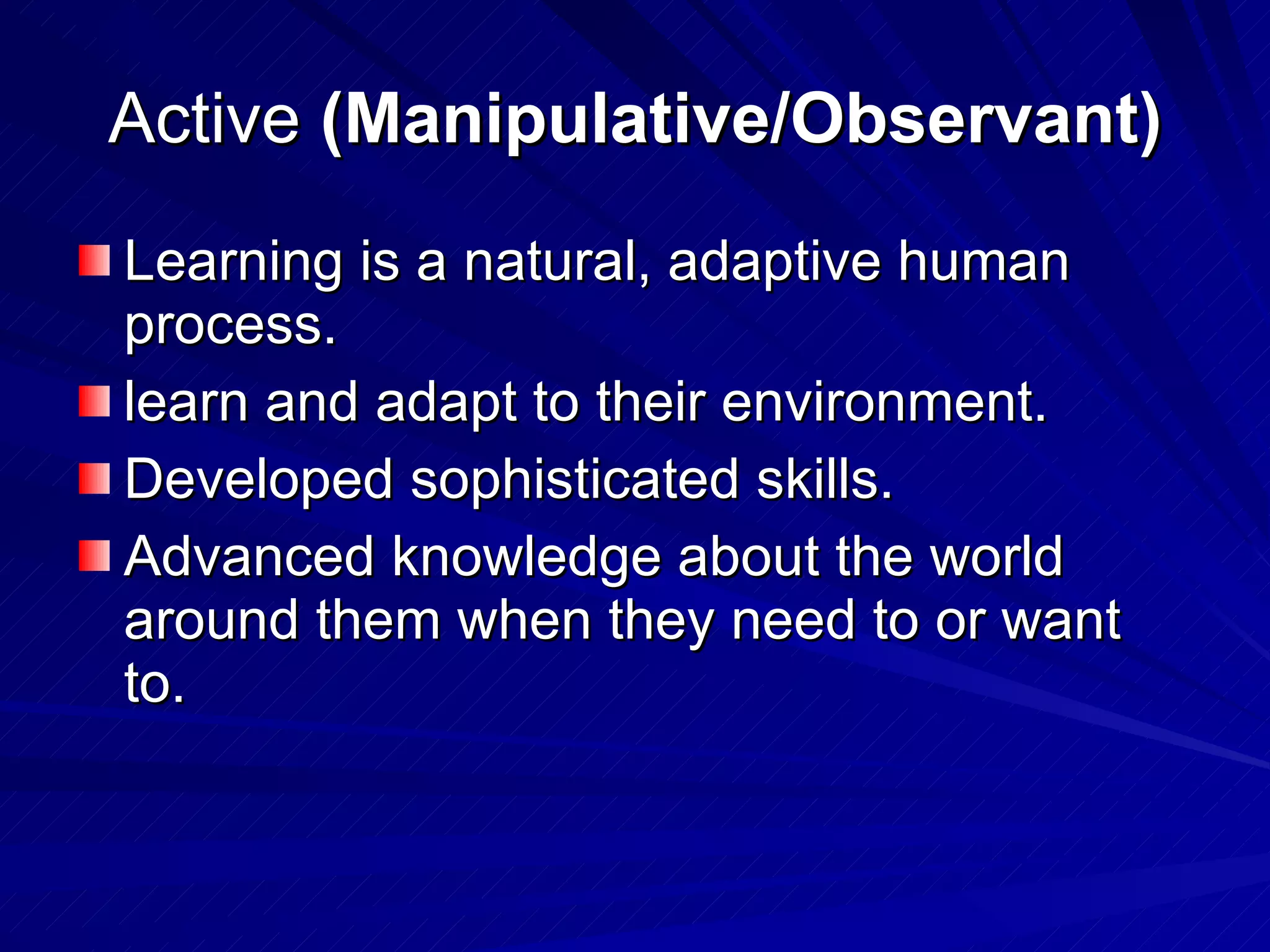 Active (Manipulative/Observant)

Learning is a natural, adaptive human process.

learn and adapt to their environment.

Developed sophisticated skills.

Advanced knowledge about the world around them when they need to or want to.